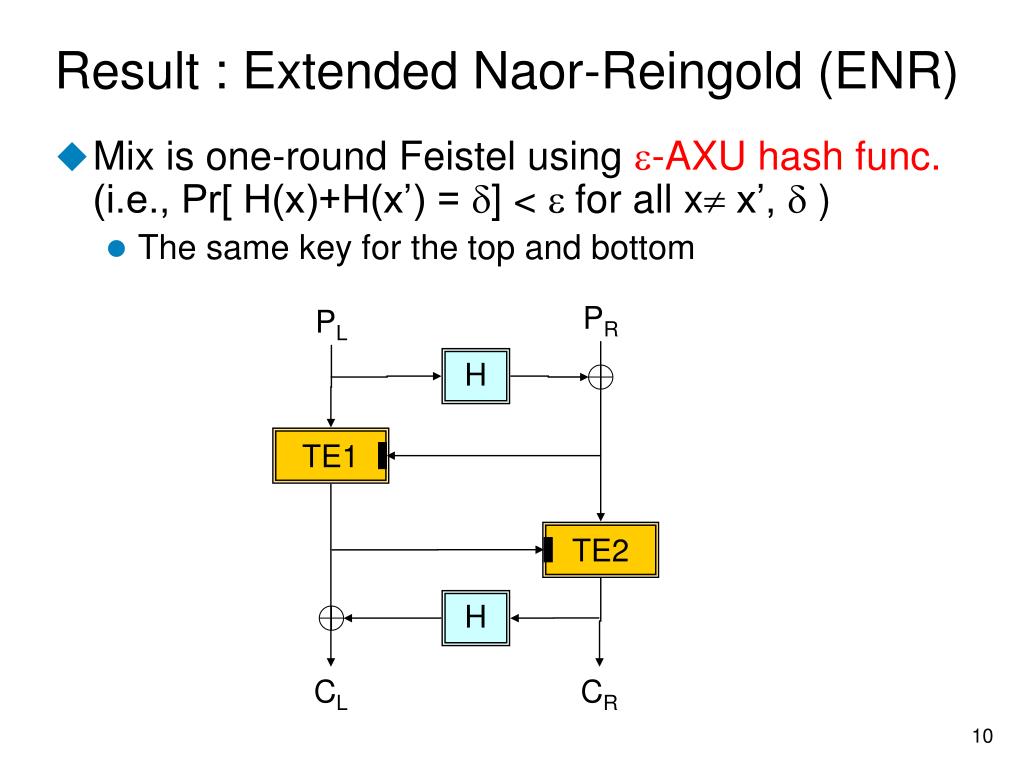 Result : Extended Naor-Reingold (ENR)

Mix is one-round Feistel using $\varepsilon$-AXU hash func. (i.e., Pr[ H(x)+H(x') = $\delta$] < $\varepsilon$ for all x$\neq$ x', $\delta$ )

The same key for the top and bottom

$P_L$

$P_R$

H

TE1

TE2

H

$C_L$

$C_R$

10